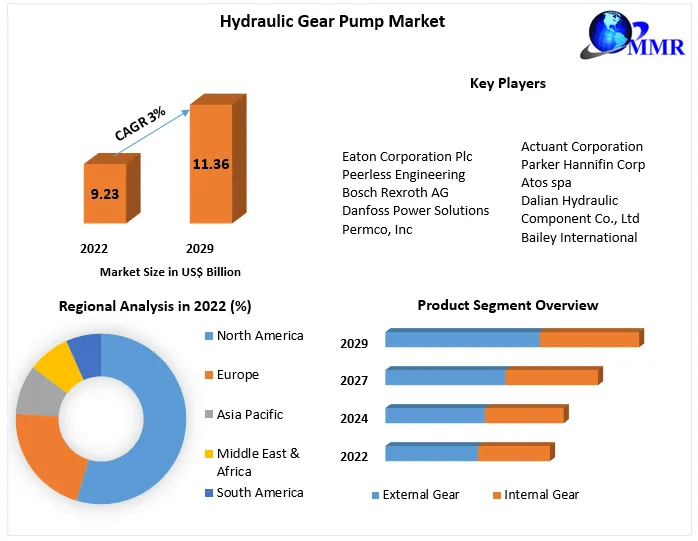 Hydraulic Gear Pump Market

MMR

CAGR 3%

9.23

11.36

2022

2029

Market Size in US$ Billion

Key Players

Eaton Corporation Plc
Peerless Engineering
Bosch Rexroth AG
Danfoss Power Solutions
Permco, Inc

Actuant Corporation
Parker Hannifin Corp
Atos spa
Dalian Hydraulic Component Co., Ltd
Bailey International

Regional Analysis in 2022 (%)

North America
Europe
Asia Pacific
Middle East & Africa
South America

Product Segment Overview

2029
2027
2024
2022

External Gear
Internal Gear